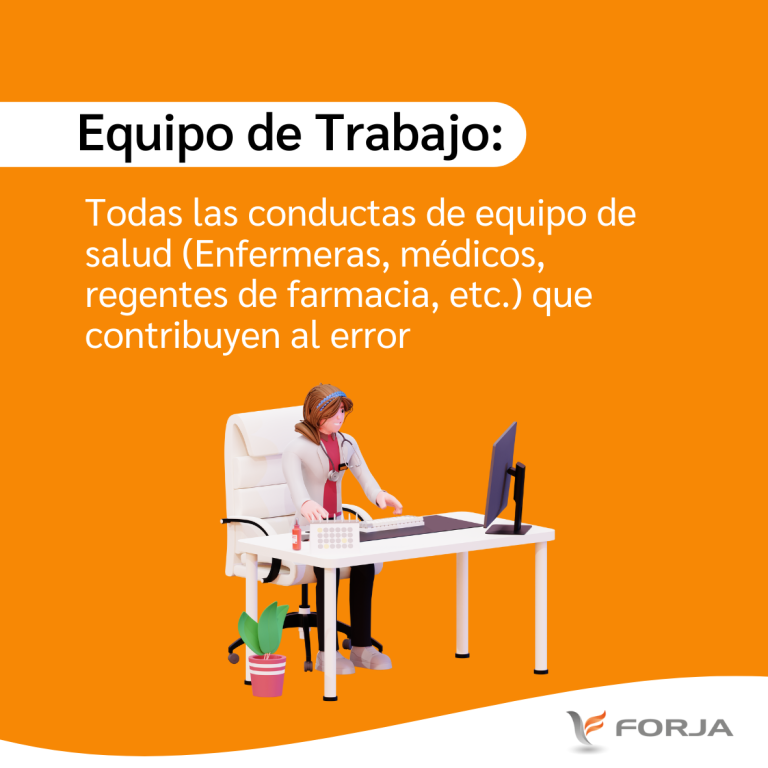 Equipo de Trabajo:

Todas las conductas de equipo de salud (Enfermeras, médicos, regentes de farmacia, etc.) que contribuyen al error

FORJA